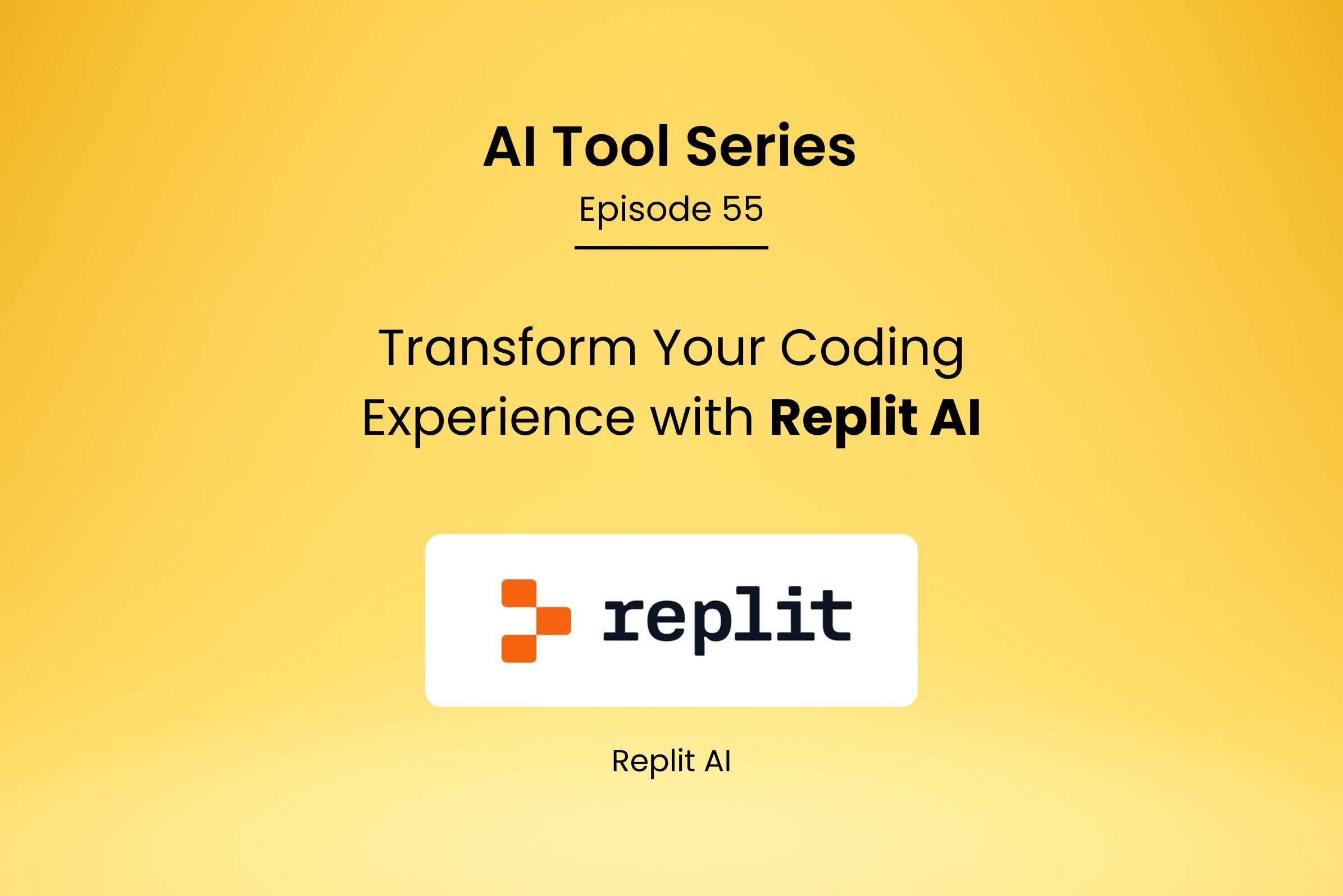 AI Tool Series

Episode 55

Transform Your Coding Experience with Replit AI

replit

Replit AI